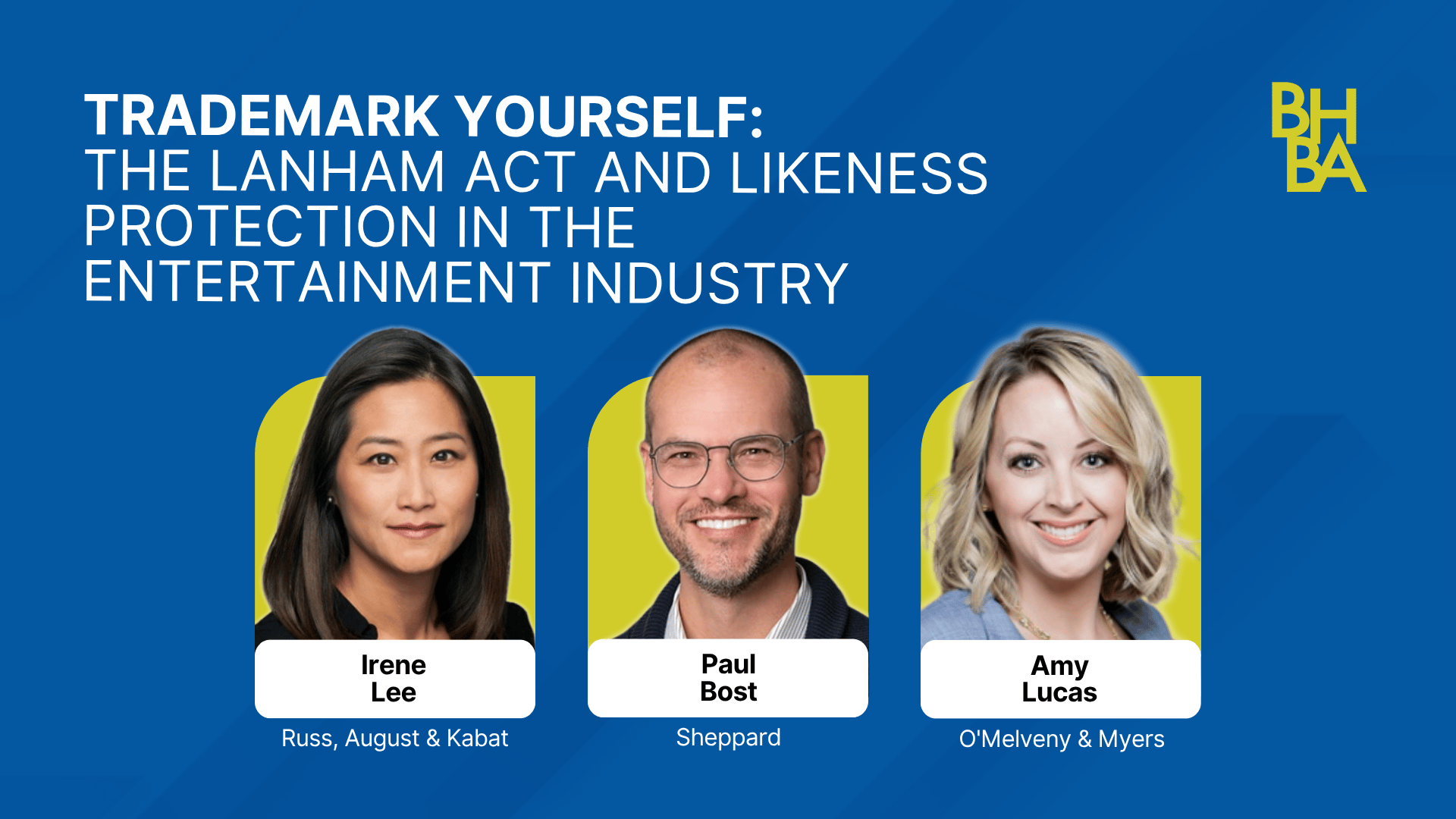 TRADEMARK YOURSELF:
THE LANHAM ACT AND LIKENESS PROTECTION IN THE ENTERTAINMENT INDUSTRY

BH
BA

Irene
Lee
Russ, August & Kabat

Paul
Bost
Sheppard

Amy
Lucas
O'Melveny & Myers